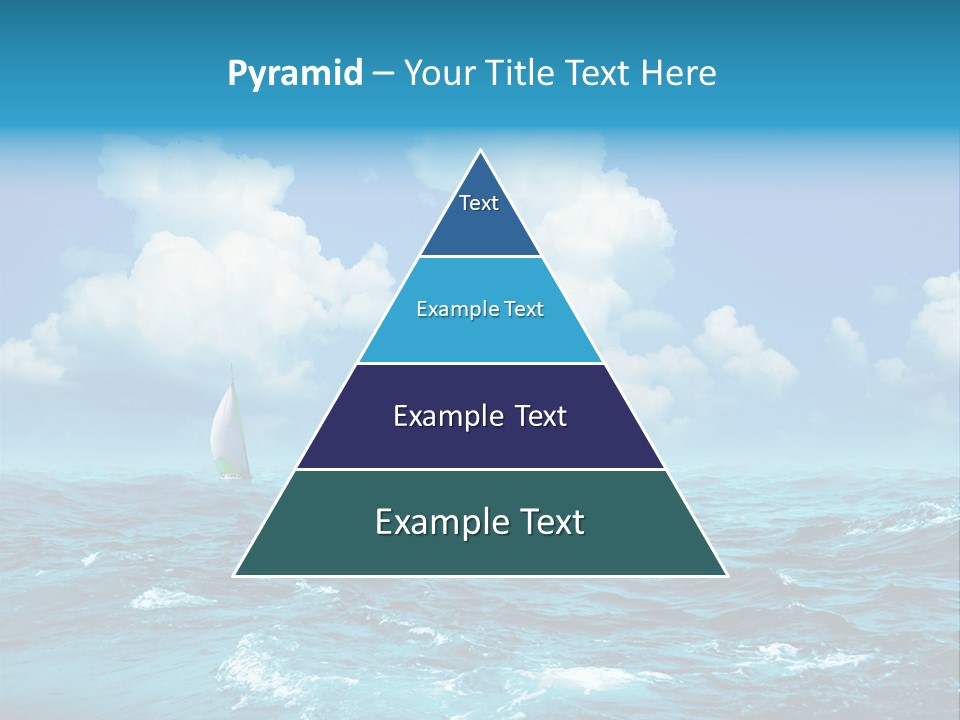 Pyramid – Your Title Text Here

Text

Example Text

Example Text

Example Text